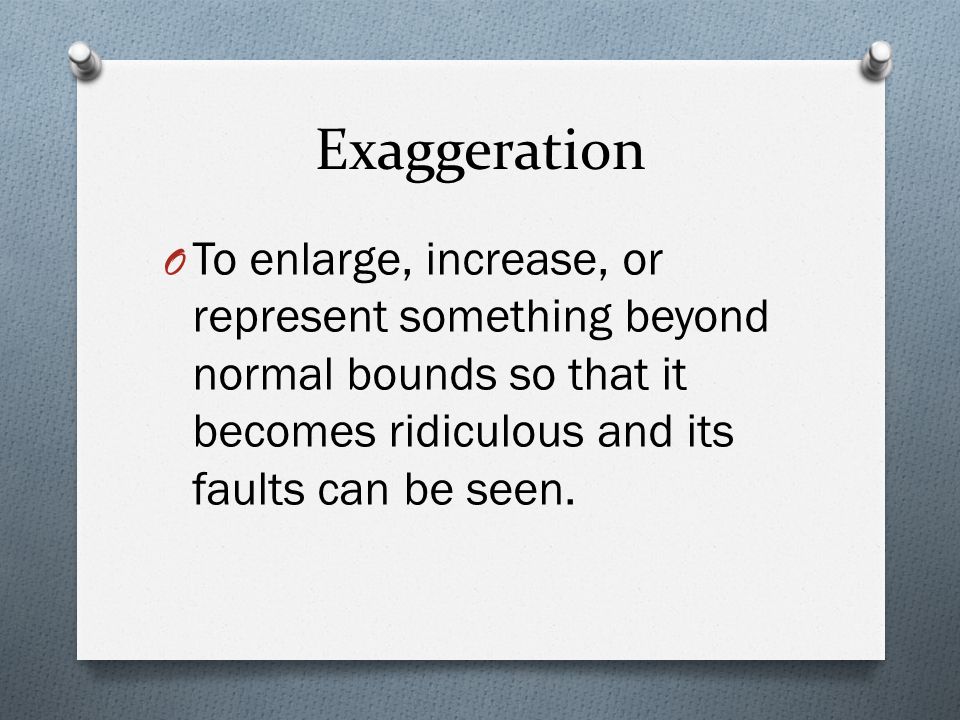 Exaggeration

O To enlarge, increase, or represent something beyond normal bounds so that it becomes ridiculous and its faults can be seen.